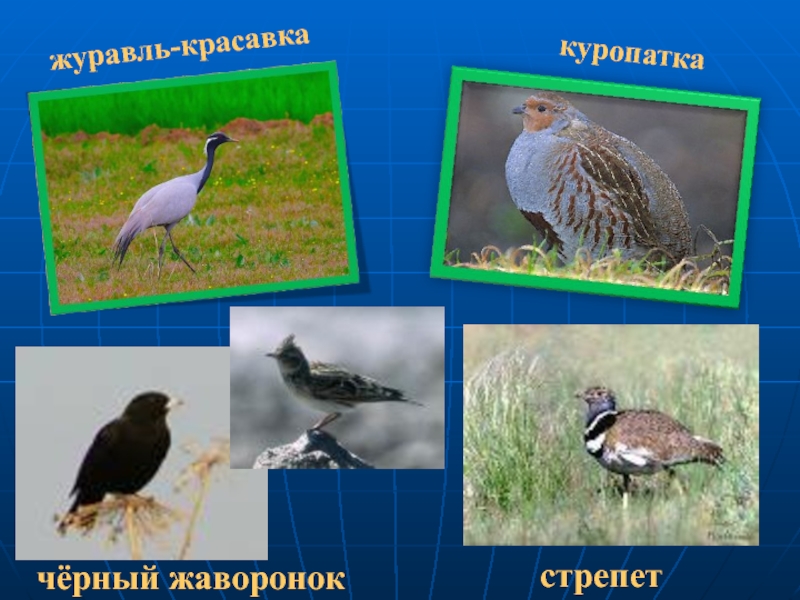 журавль-красавка

куропатка

чёрный жаворонок

стрепет